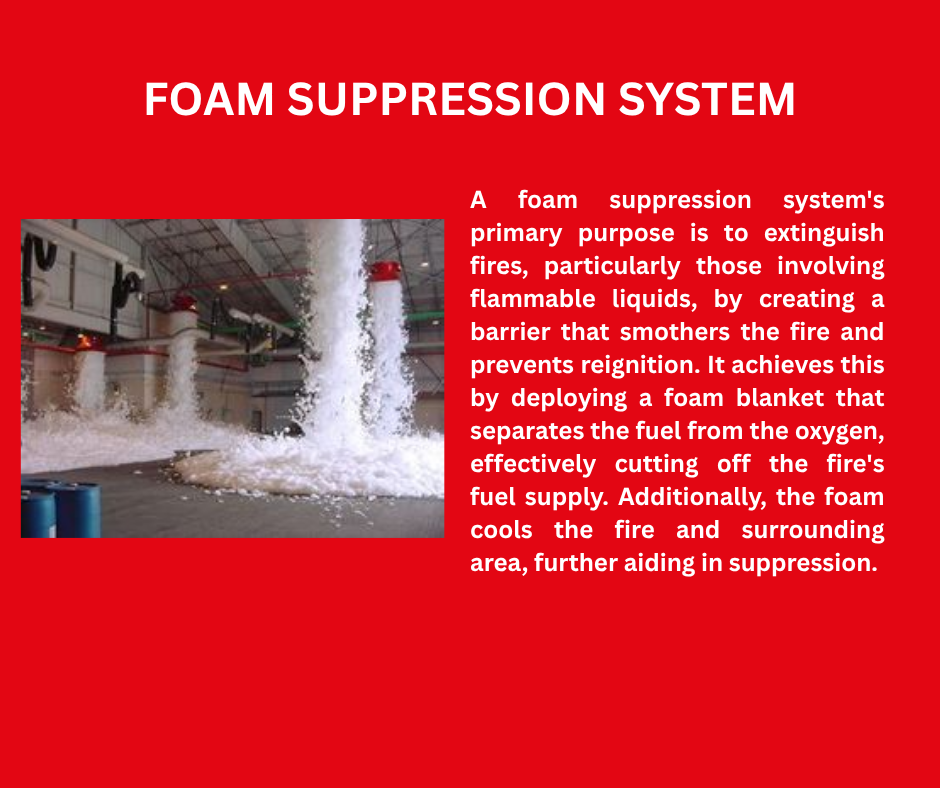 FOAM SUPPRESSION SYSTEM

A foam suppression system's primary purpose is to extinguish fires, particularly those involving flammable liquids, by creating a barrier that smothers the fire and prevents reignition. It achieves this by deploying a foam blanket that separates the fuel from the oxygen, effectively cutting off the fire's fuel supply. Additionally, the foam cools the fire and surrounding area, further aiding in suppression.